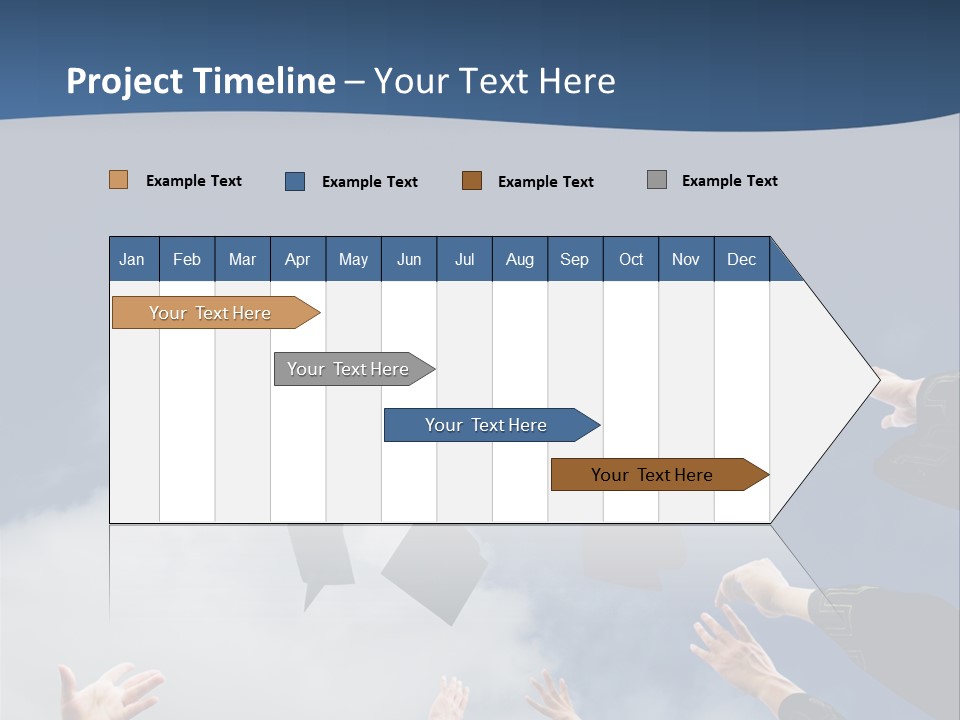 Project Timeline – Your Text Here

Example Text
Example Text
Example Text
Example Text

| Jan | Feb | Mar | Apr | May | Jun | Jul | Aug | Sep | Oct | Nov | Dec |
|---|---|---|---|---|---|---|---|---|---|---|---|

Your Text Here

Your Text Here

Your Text Here

Your Text Here